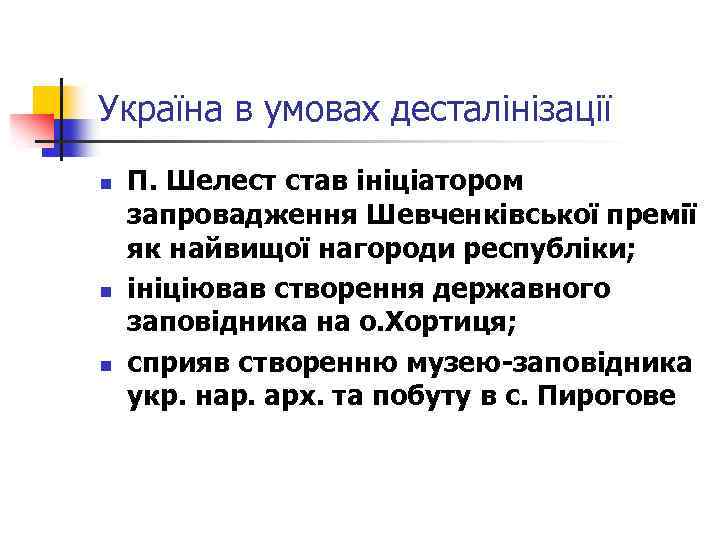 Україна в умовах десталінізації

П. Шелест став ініціатором запровадження Шевченківської премії як найвищої нагороди республіки;

ініціював створення державного заповідника на о.Хортиця;

сприяв створенню музею-заповідника укр. нар. арх. та побуту в с. Пирогове